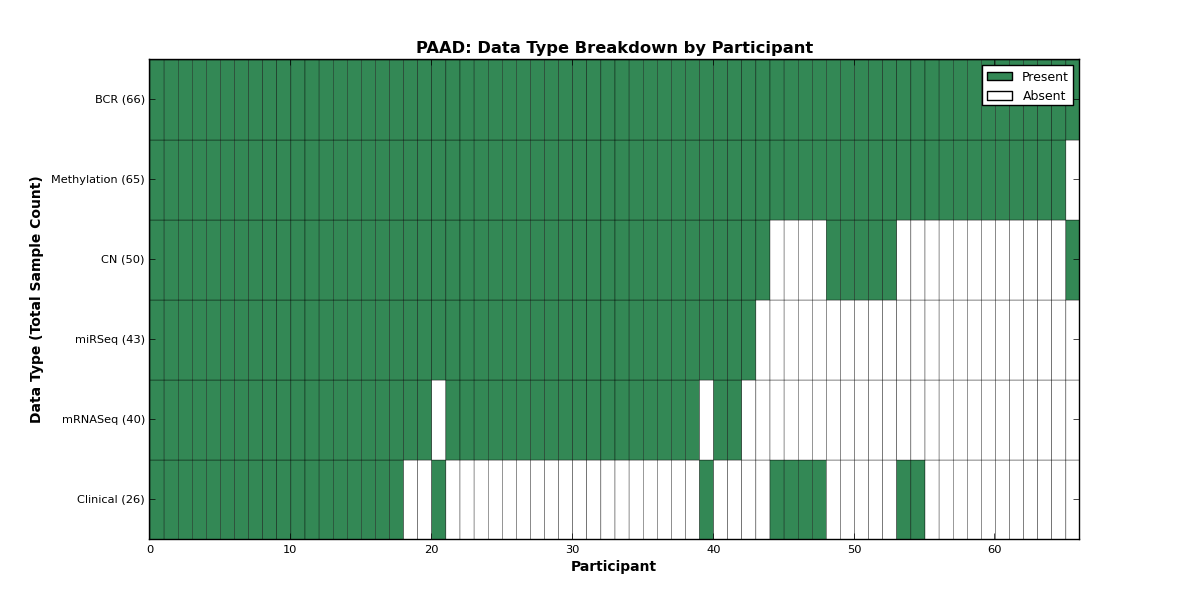 PAAD: Data Type Breakdown by Participant

Present
Absent

Data Type (Total Sample Count)

BCR (66)
Methylation (65)
CN (50)
miRSeq (43)
mRNASeq (40)
Clinical (26)

0
10
20
30
40
50
60

Participant